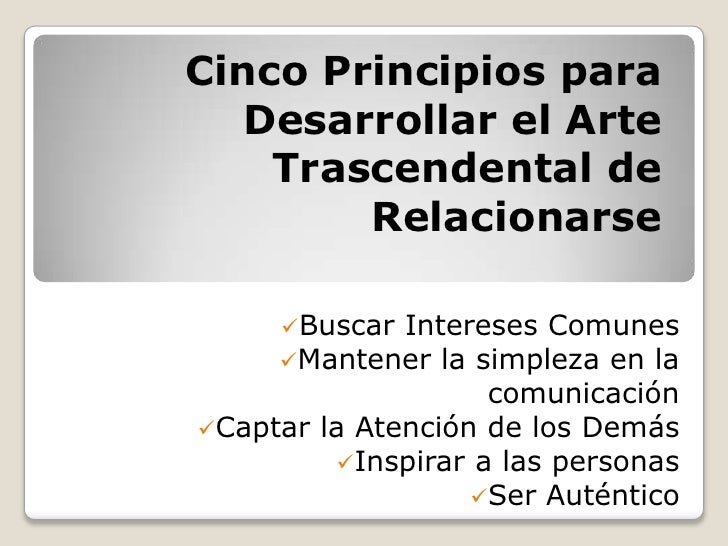 Cinco Principios para Desarrollar el Arte Trascendental de Relacionarse

✓Buscar Intereses Comunes
✓Mantener la simpleza en la comunicación
✓Captar la Atención de los Demás
✓Inspirar a las personas
✓Ser Auténtico